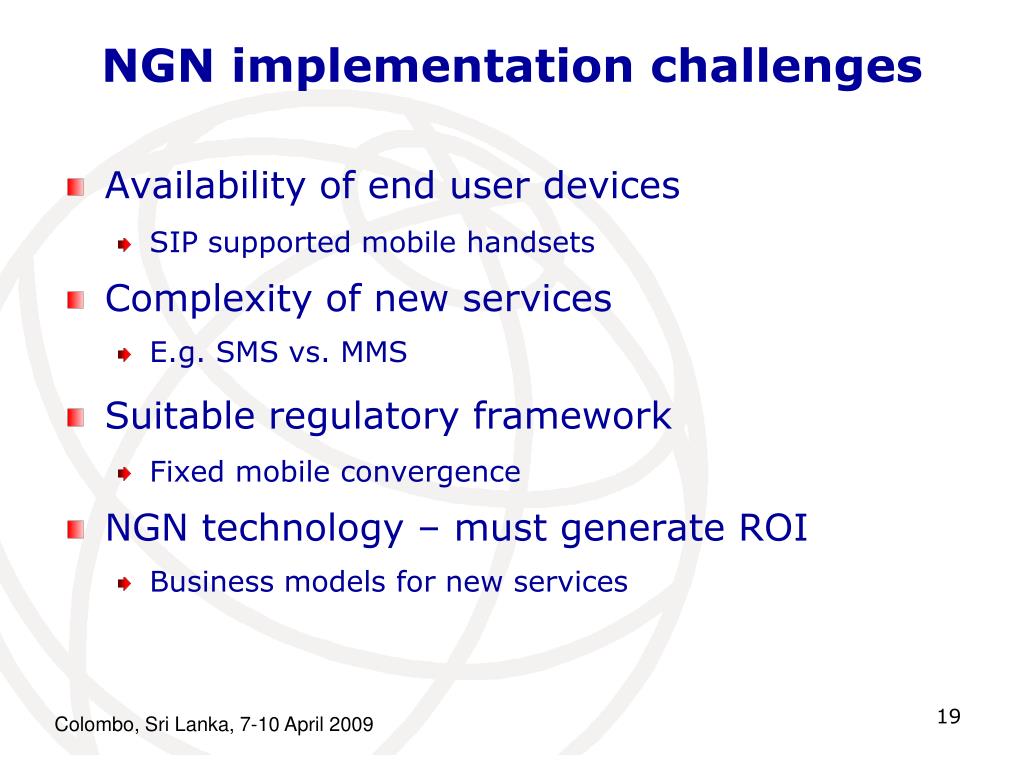 NGN implementation challenges

Availability of end user devices

SIP supported mobile handsets

Complexity of new services

E.g. SMS vs. MMS

Suitable regulatory framework

Fixed mobile convergence

NGN technology – must generate ROI

Business models for new services

Colombo, Sri Lanka, 7-10 April 2009

19